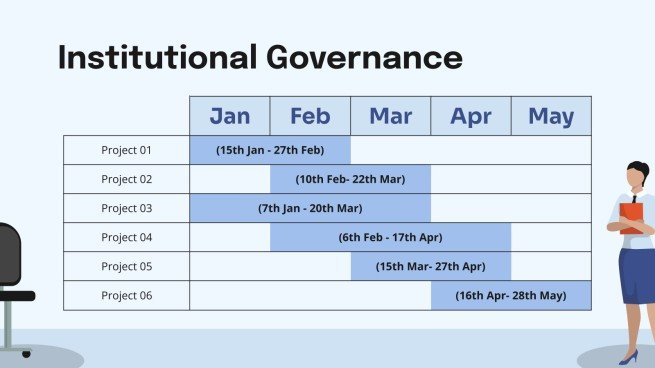 Institutional Governance

| | Jan | Feb | Mar | Apr | May |
|---|---|---|---|---|---|
| Project 01 | (15th Jan - 27th Feb) | | | | |
| Project 02 | | (10th Feb- 22th Mar) | | | |
| Project 03 | (7th Jan - 20th Mar) | | | | |
| Project 04 | | (6th Feb - 17th Apr) | | | |
| Project 05 | | | (15th Mar- 27th Apr) | | |
| Project 06 | | | | (16th Apr- 28th May) | |